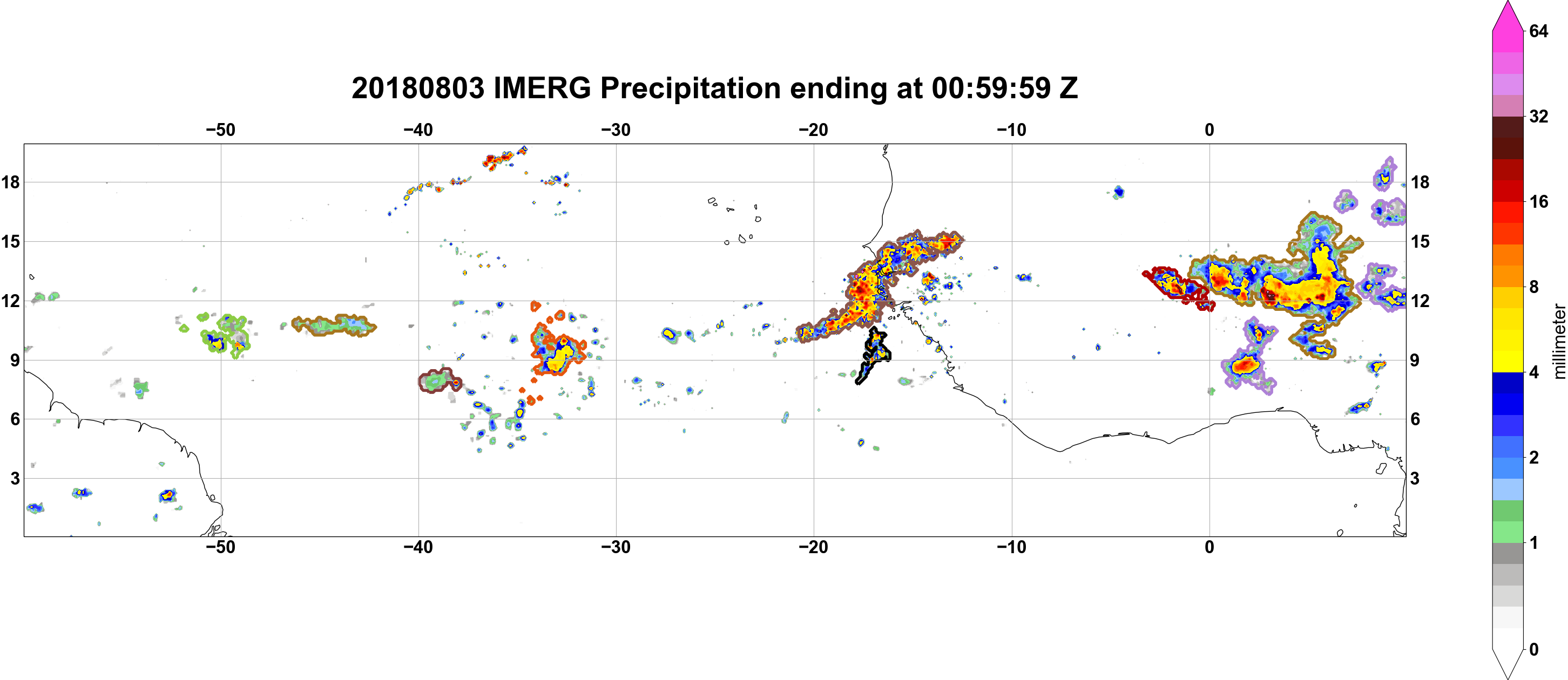 20180803 IMERG Precipitation ending at 00:59:59 Z

−50 −40 −30 −20 −10 0

18
15
12
9
6
3

18
15
12
9
6
3

−50 −40 −30 −20 −10 0

64
32
16
8
4
2
1
0
millimeter